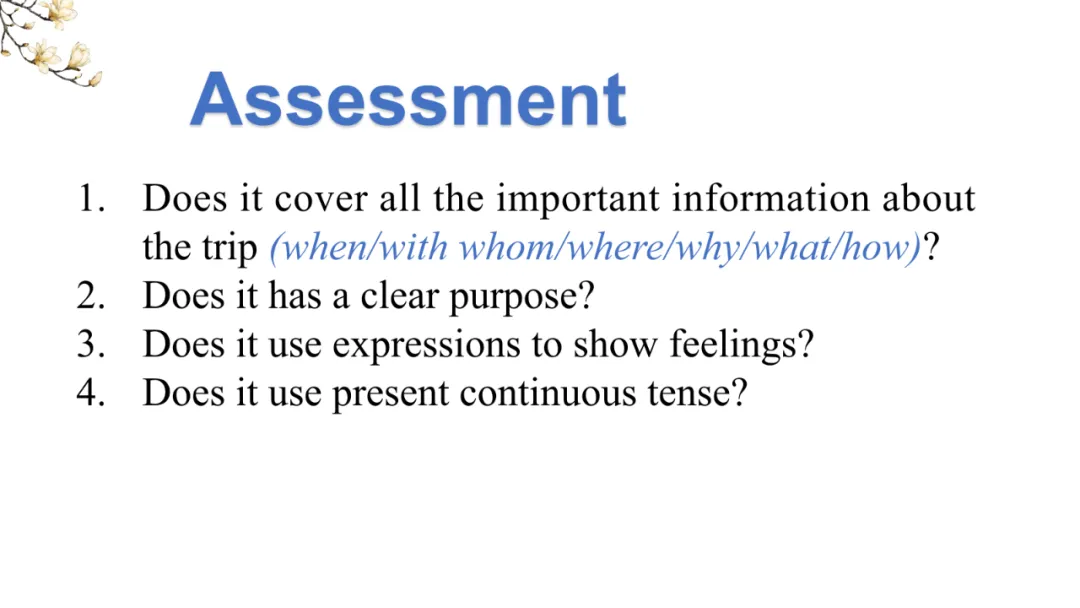 Assessment

1. Does it cover all the important information about the trip (when/with whom/where/why/what/how)?
2. Does it has a clear purpose?
3. Does it use expressions to show feelings?
4. Does it use present continuous tense?